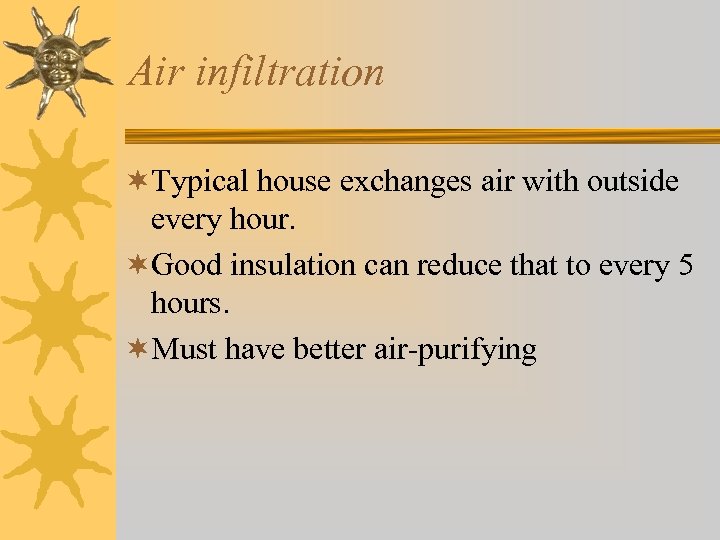 Air infiltration

Typical house exchanges air with outside every hour.

Good insulation can reduce that to every 5 hours.

Must have better air-purifying